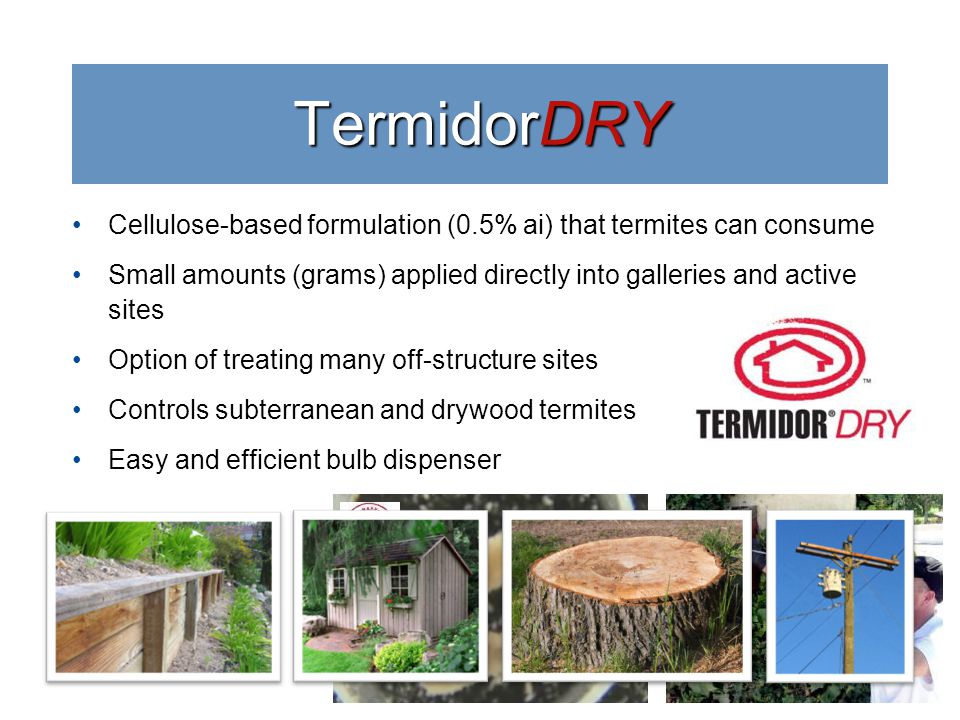 TermidorDRY

• Cellulose-based formulation (0.5% ai) that termites can consume
• Small amounts (grams) applied directly into galleries and active sites
• Option of treating many off-structure sites
• Controls subterranean and drywood termites
• Easy and efficient bulb dispenser

TM
TERMIDOR® DRY